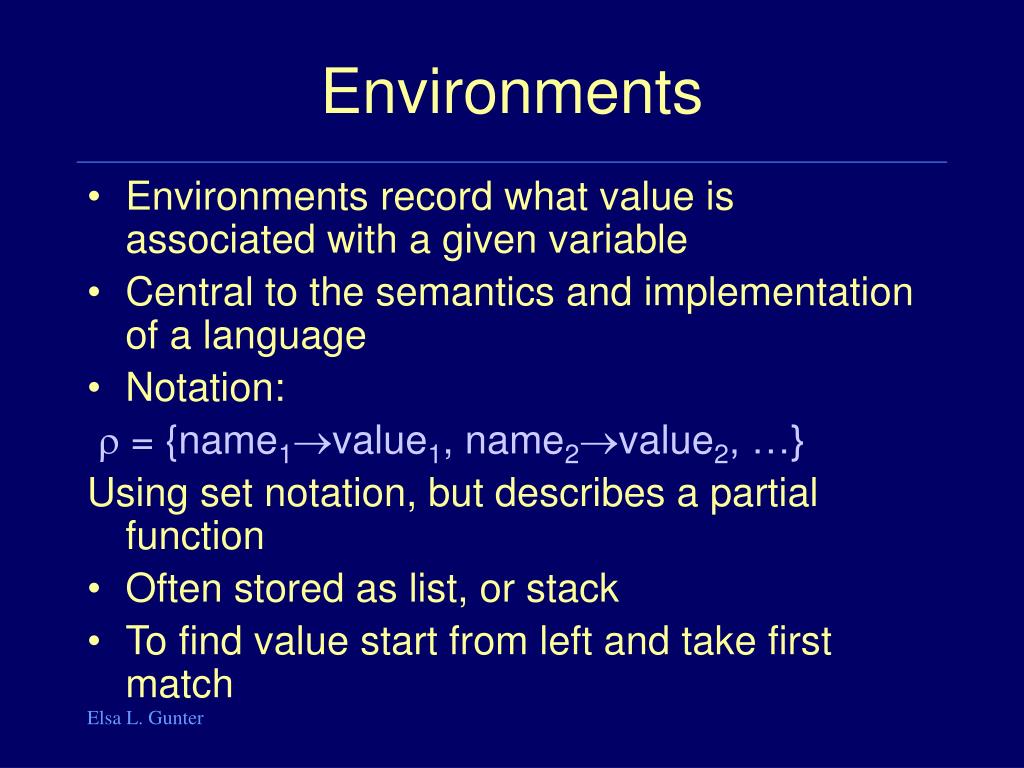 Environments

• Environments record what value is associated with a given variable
• Central to the semantics and implementation of a language
• Notation:

$\rho = \{name_1 \rightarrow value_1, name_2 \rightarrow value_2, \ldots\}$

Using set notation, but describes a partial function

• Often stored as list, or stack
• To find value start from left and take first match

Elsa L. Gunter